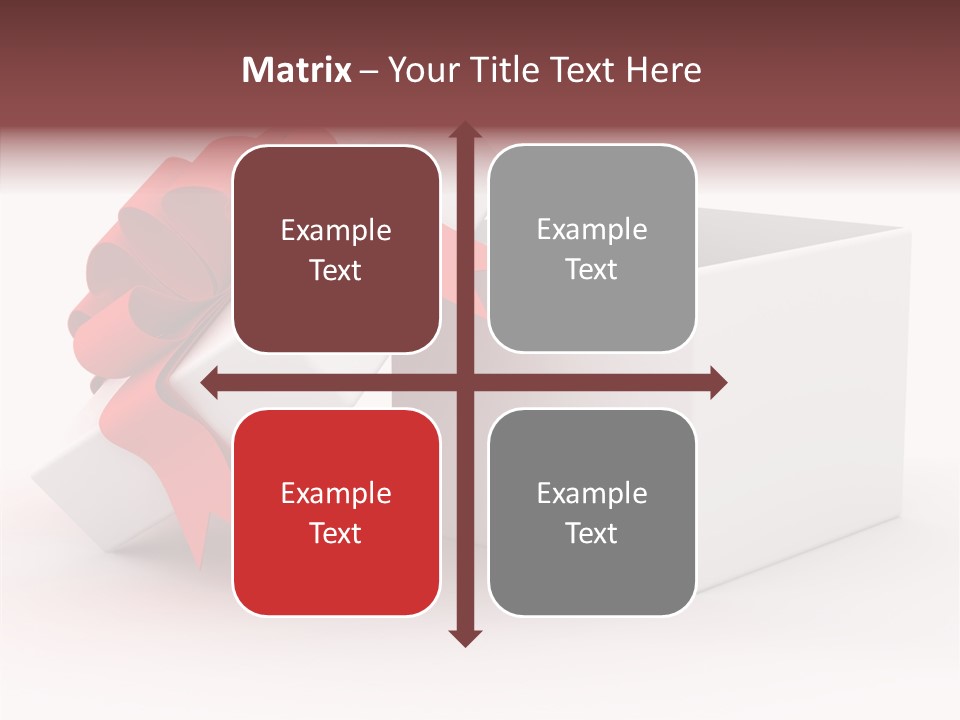 Matrix – Your Title Text Here

Example Text

Example Text

Example Text

Example Text